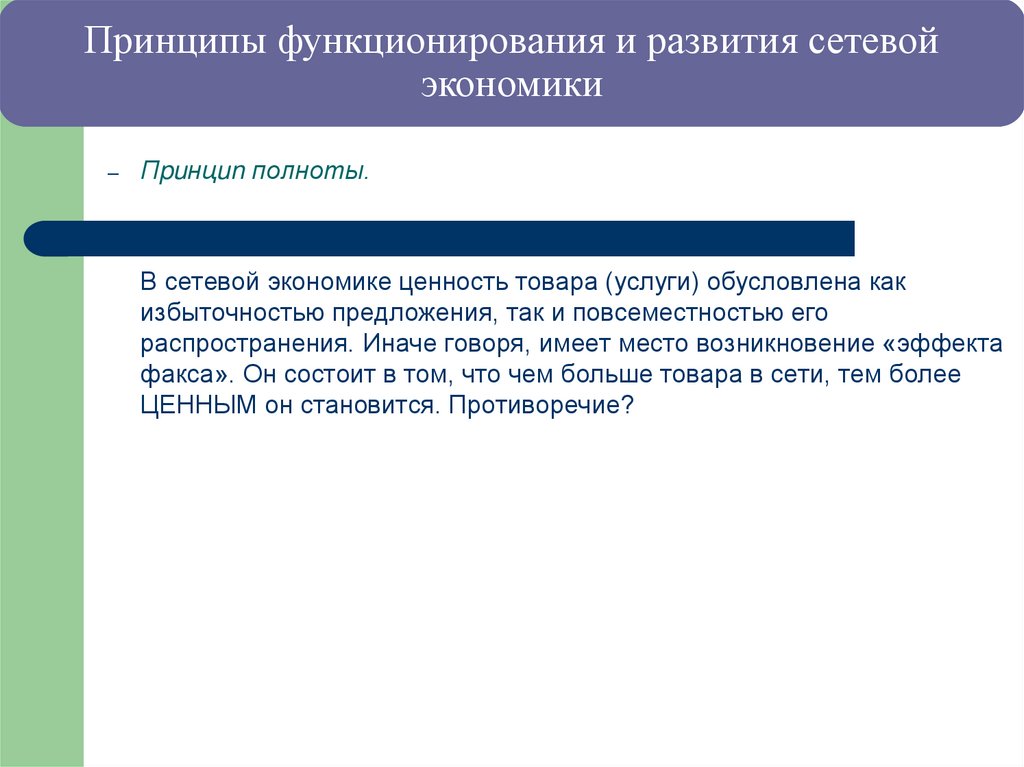 Принципы функционирования и развития сетевой экономики

– Принцип полноты.

В сетевой экономике ценность товара (услуги) обусловлена как избыточностью предложения, так и повсеместностью его распространения. Иначе говоря, имеет место возникновение «эффекта факса». Он состоит в том, что чем больше товара в сети, тем более ЦЕННЫМ он становится. Противоречие?